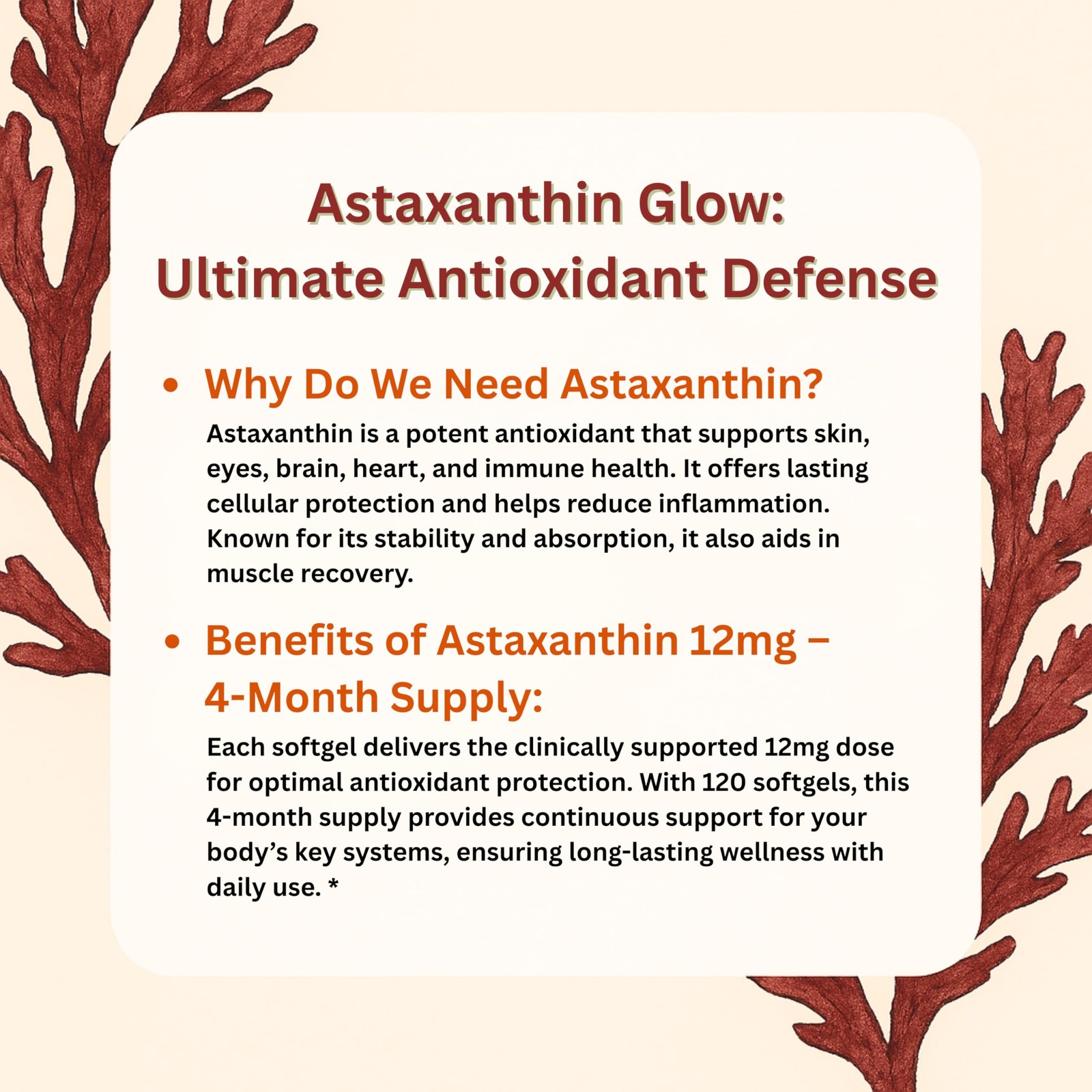 Astaxanthin Glow:
Ultimate Antioxidant Defense

• Why Do We Need Astaxanthin?

Astaxanthin is a potent antioxidant that supports skin, eyes, brain, heart, and immune health. It offers lasting cellular protection and helps reduce inflammation. Known for its stability and absorption, it also aids in muscle recovery.

• Benefits of Astaxanthin 12mg – 4-Month Supply:

Each softgel delivers the clinically supported 12mg dose for optimal antioxidant protection. With 120 softgels, this 4-month supply provides continuous support for your body's key systems, ensuring long-lasting wellness with daily use. *